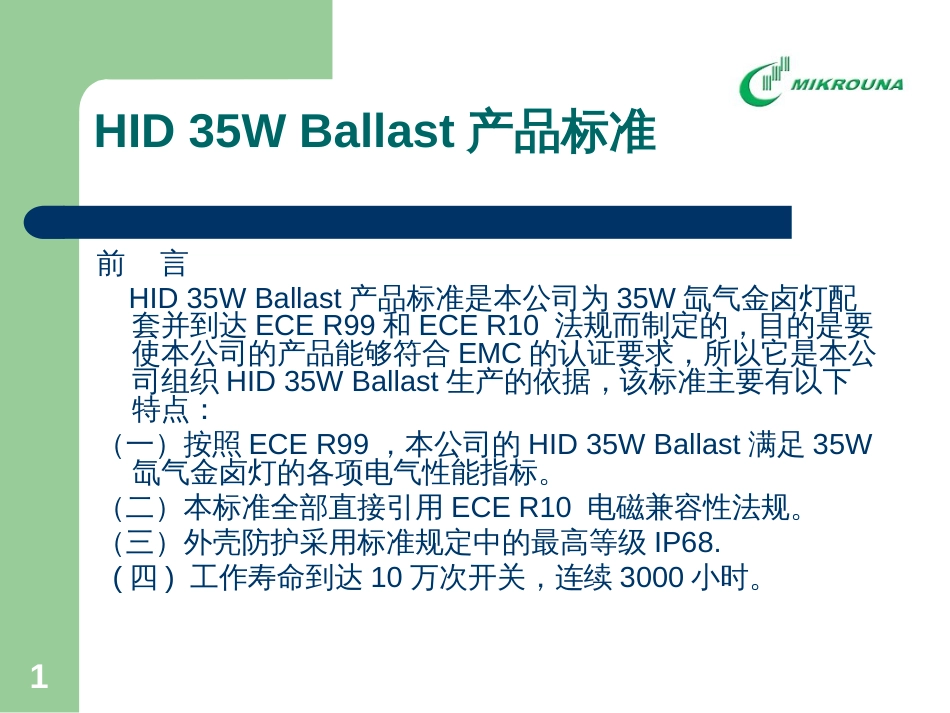 MIKROUNA

HID 35W Ballast 产品标准

前　言

HID 35W Ballast 产品标准是本公司为 35W 氙气金卤灯配套并到达 ECE R99 和 ECE R10 法规而制定的，目的是要使本公司的产品能够符合 EMC 的认证要求，所以它是本公司组织 HID 35W Ballast 生产的依据，该标准主要有以下特点：

（一）按照 ECE R99 ，本公司的 HID 35W Ballast 满足 35W 氙气金卤灯的各项电气性能指标。

（二）本标准全部直接引用 ECE R10 电磁兼容性法规。

（三）外壳防护采用标准规定中的最高等级 IP68.

( 四 ) 工作寿命到达 10 万次开关，连续 3000 小时。

1